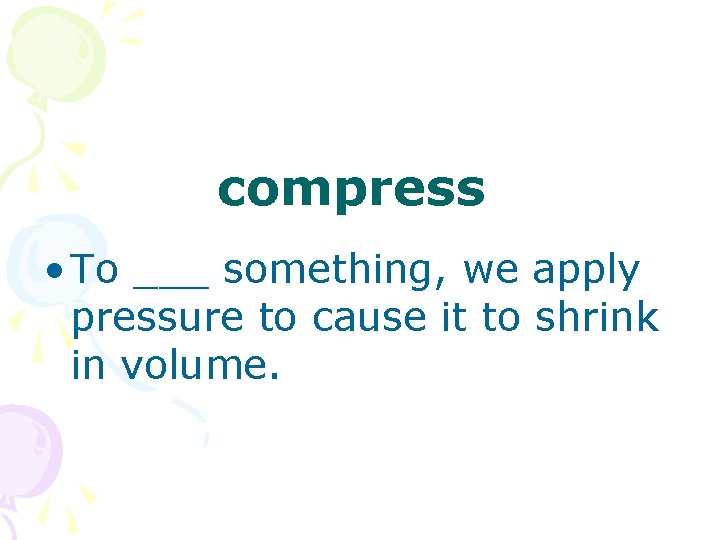 compress

• To ___ something, we apply pressure to cause it to shrink in volume.